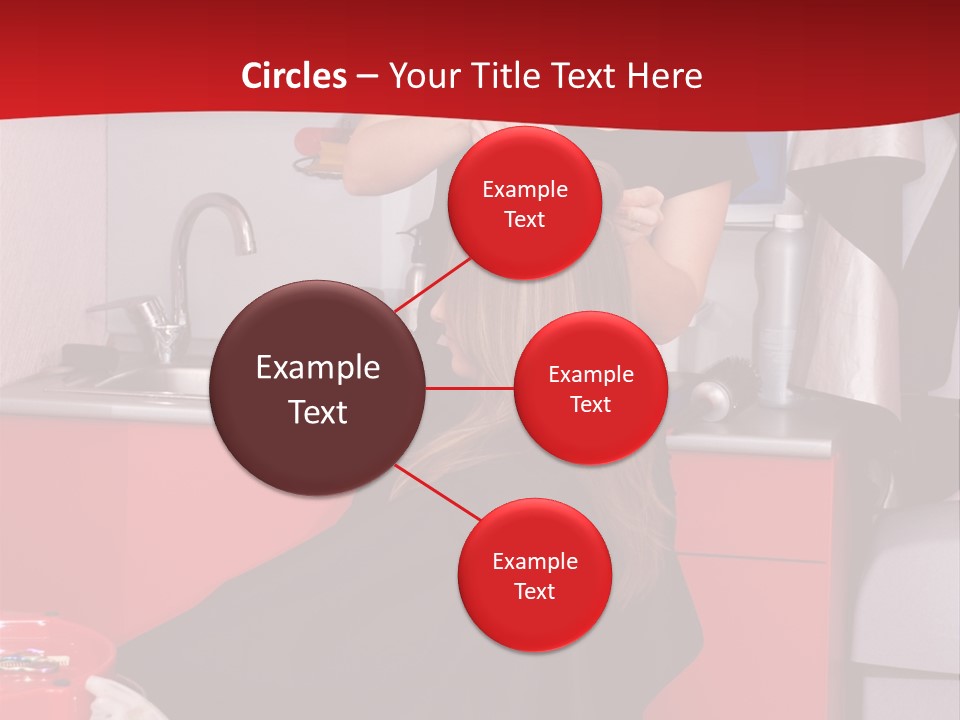 Circles – Your Title Text Here

Example Text

Example Text

Example Text

Example Text